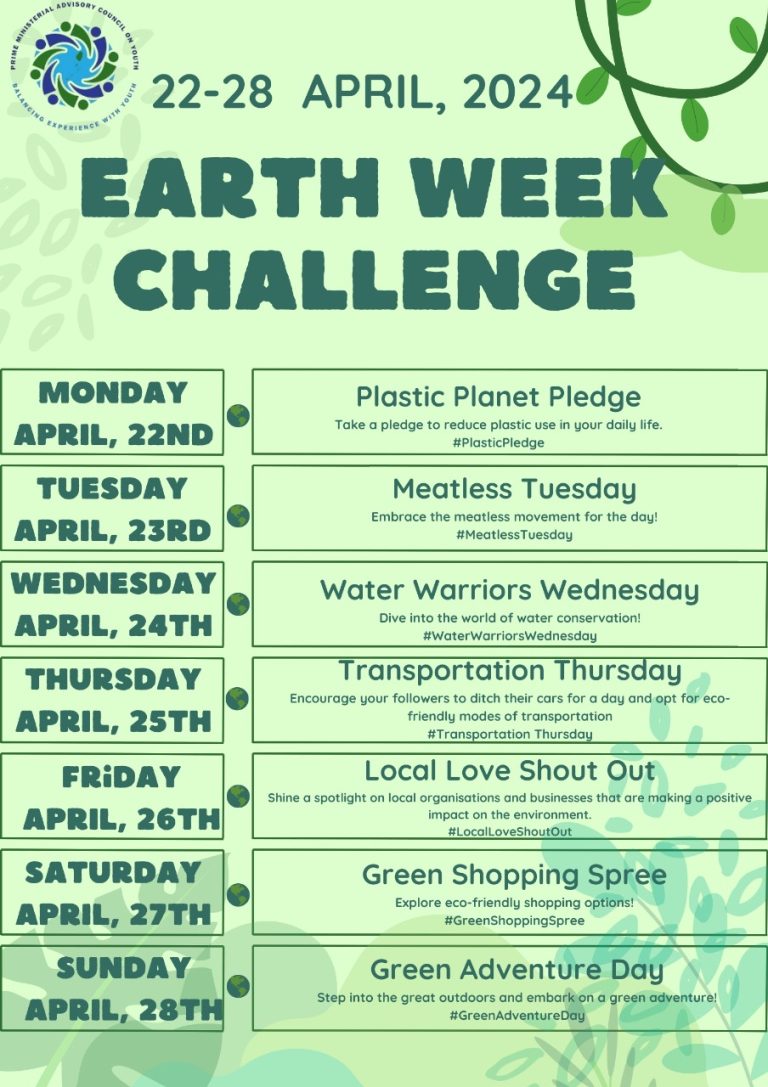 PRIME MINISTERIAL ADVISORY COUNCIL ON YOUTH
BALANCING EXPERIENCE WITH YOUTH

22-28 APRIL, 2024

EARTH WEEK CHALLENGE

MONDAY APRIL, 22ND

Plastic Planet Pledge
Take a pledge to reduce plastic use in your daily life.
#PlasticPledge

TUESDAY APRIL, 23RD

Meatless Tuesday
Embrace the meatless movement for the day!
#MeatlessTuesday

WEDNESDAY APRIL, 24TH

Water Warriors Wednesday
Dive into the world of water conservation!
#WaterWarriorsWednesday

THURSDAY APRIL, 25TH

Transportation Thursday
Encourage your followers to ditch their cars for a day and opt for eco-friendly modes of transportation
#Transportation Thursday

FRiDAY APRIL, 26TH

Local Love Shout Out
Shine a spotlight on local organisations and businesses that are making a positive impact on the environment.
#LocalLoveShoutOut

SATURDAY APRIL, 27TH

Green Shopping Spree
Explore eco-friendly shopping options!
#GreenShoppingSpree

SUNDAY APRIL, 28TH

Green Adventure Day
Step into the great outdoors and embark on a green adventure!
#GreenAdventureDay